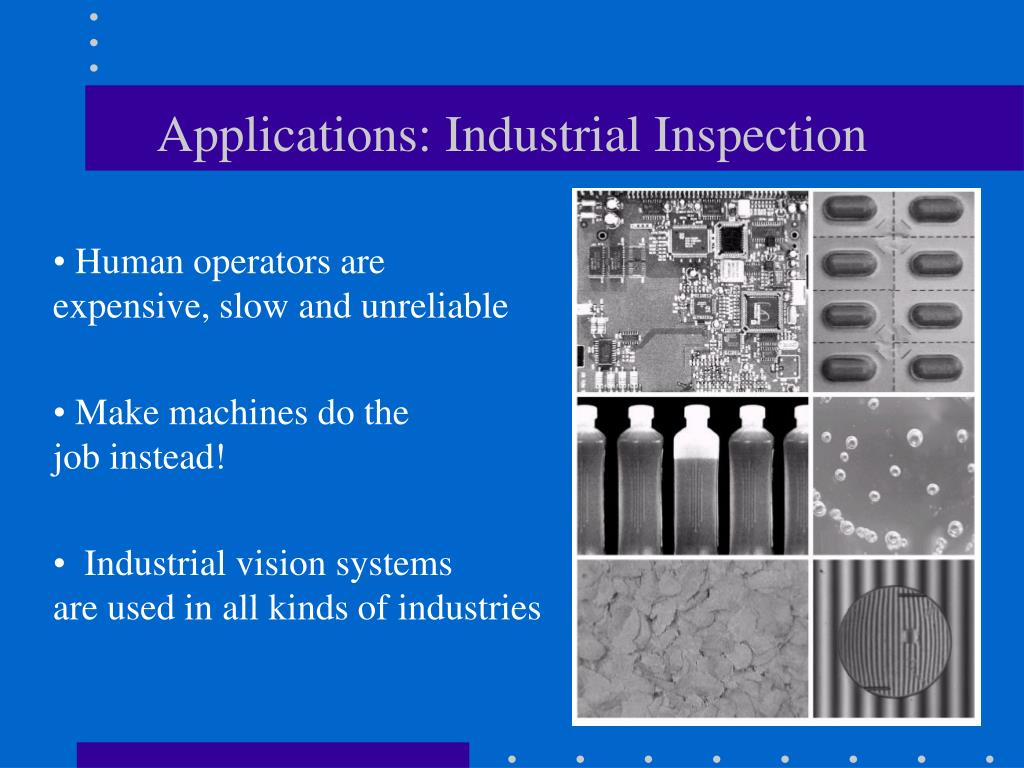 Applications: Industrial Inspection

• Human operators are expensive, slow and unreliable

• Make machines do the job instead!

• Industrial vision systems are used in all kinds of industries